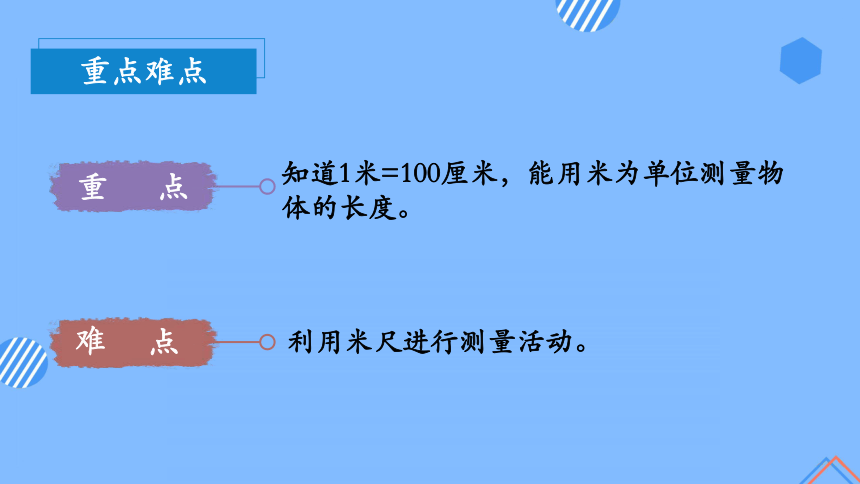 重点难点

重　点

知道1米=100厘米，能用米为单位测量物体的长度。

难　点

利用米尺进行测量活动。